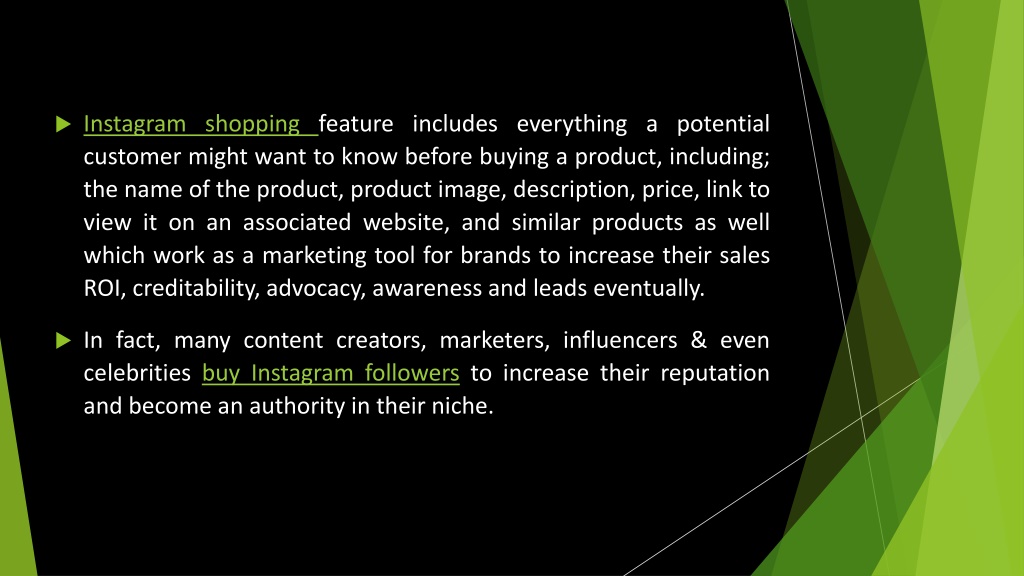 Instagram shopping feature includes everything a potential customer might want to know before buying a product, including; the name of the product, product image, description, price, link to view it on an associated website, and similar products as well which work as a marketing tool for brands to increase their sales ROI, creditability, advocacy, awareness and leads eventually.

In fact, many content creators, marketers, influencers & even celebrities buy Instagram followers to increase their reputation and become an authority in their niche.